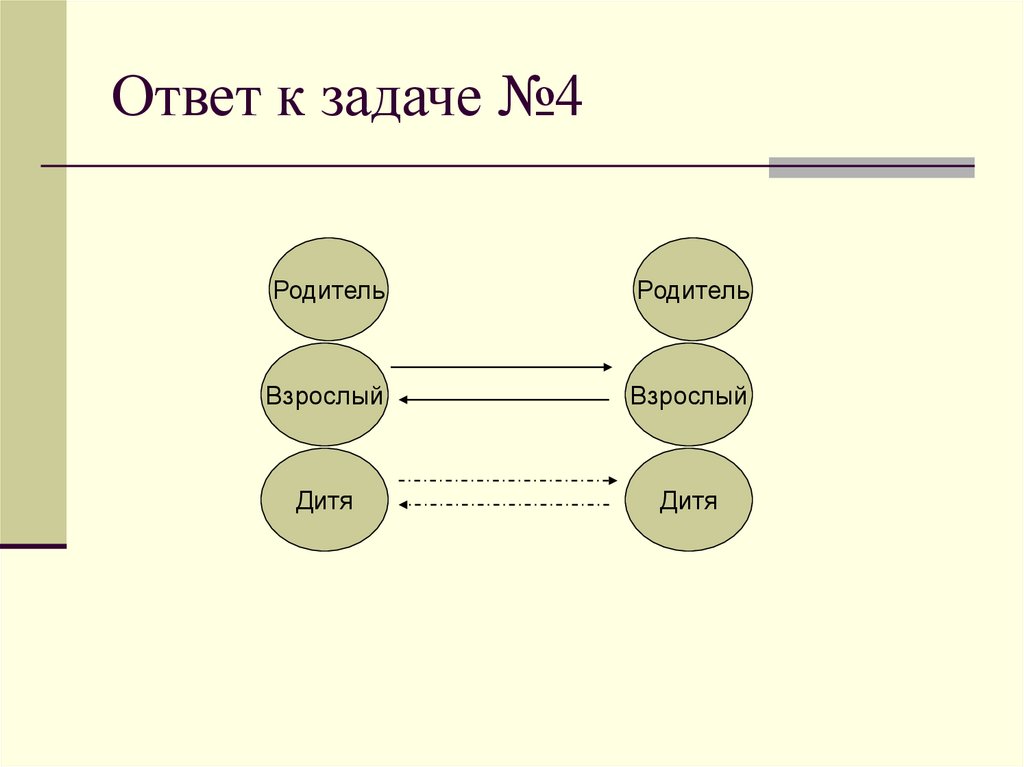 Ответ к задаче №4

Родитель

Взрослый

Дитя

Родитель

Взрослый

Дитя